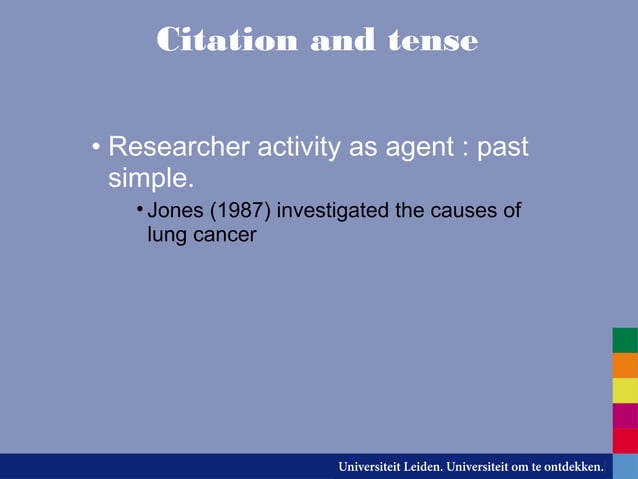 Citation and tense

• Researcher activity as agent : past simple.

• Jones (1987) investigated the causes of lung cancer

Universiteit Leiden. Universiteit om te ontdekken.